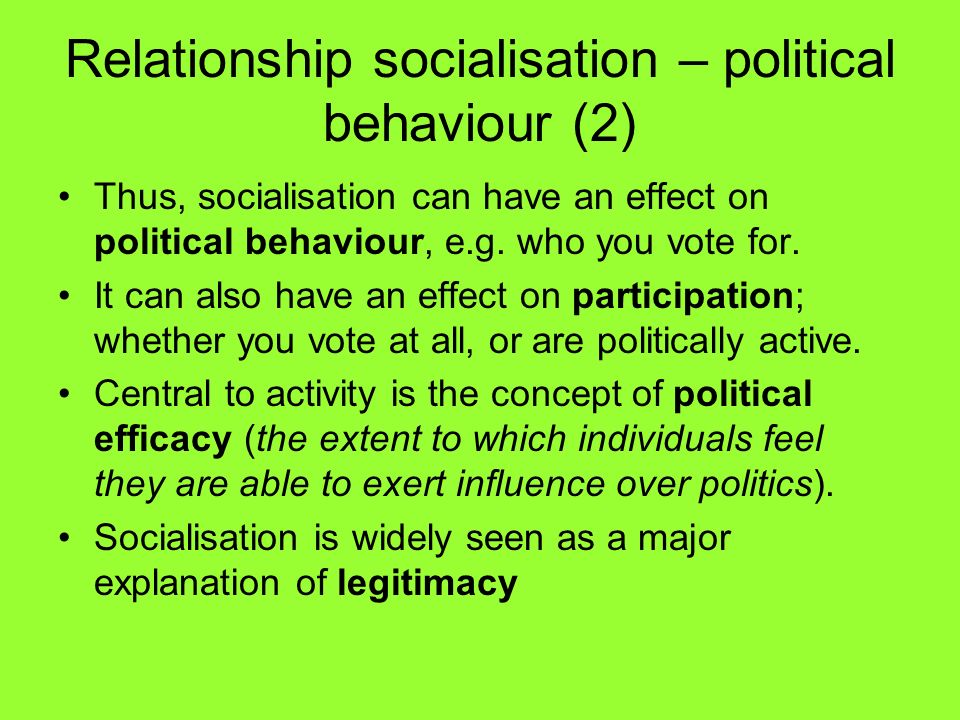 Relationship socialisation – political behaviour (2)

• Thus, socialisation can have an effect on political behaviour, e.g. who you vote for.

• It can also have an effect on participation; whether you vote at all, or are politically active.

• Central to activity is the concept of political efficacy (the extent to which individuals feel they are able to exert influence over politics).

• Socialisation is widely seen as a major explanation of legitimacy